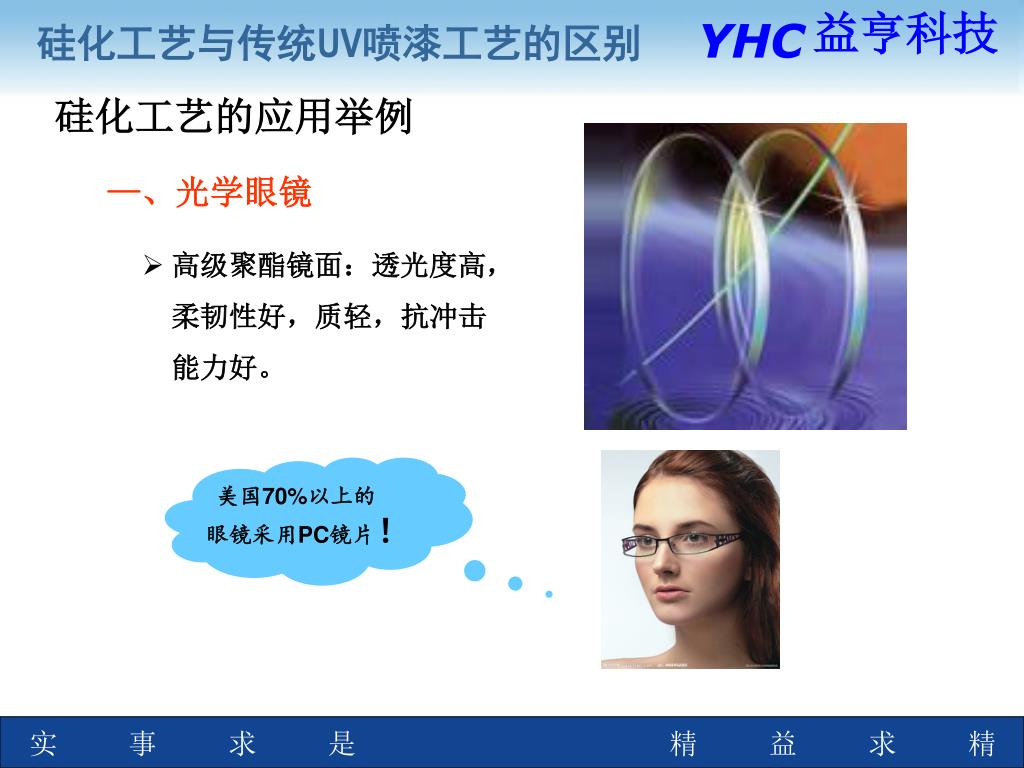 硅化工艺与传统UV喷漆工艺的区别 YHC 益亨科技

硅化工艺的应用举例

一、光学眼镜

➢ 高级聚酯镜面：透光度高，柔韧性好，质轻，抗冲击能力好。

美国70%以上的眼镜采用PC镜片！

实 事 求 是 精 益 求 精